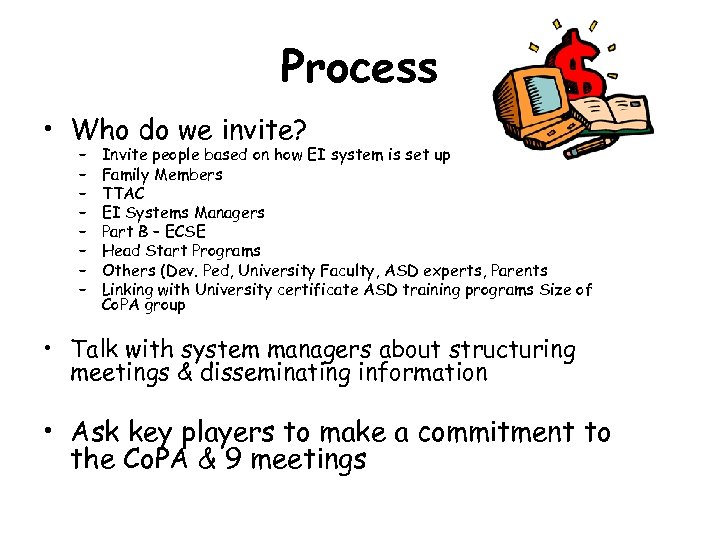 Process

• Who do we invite?
  – Invite people based on how EI system is set up
  – Family Members
  – TTAC
  – EI Systems Managers
  – Part B – ECSE
  – Head Start Programs
  – Others (Dev. Ped, University Faculty, ASD experts, Parents
  – Linking with University certificate ASD training programs Size of CoPA group

• Talk with system managers about structuring meetings & disseminating information

• Ask key players to make a commitment to the CoPA & 9 meetings